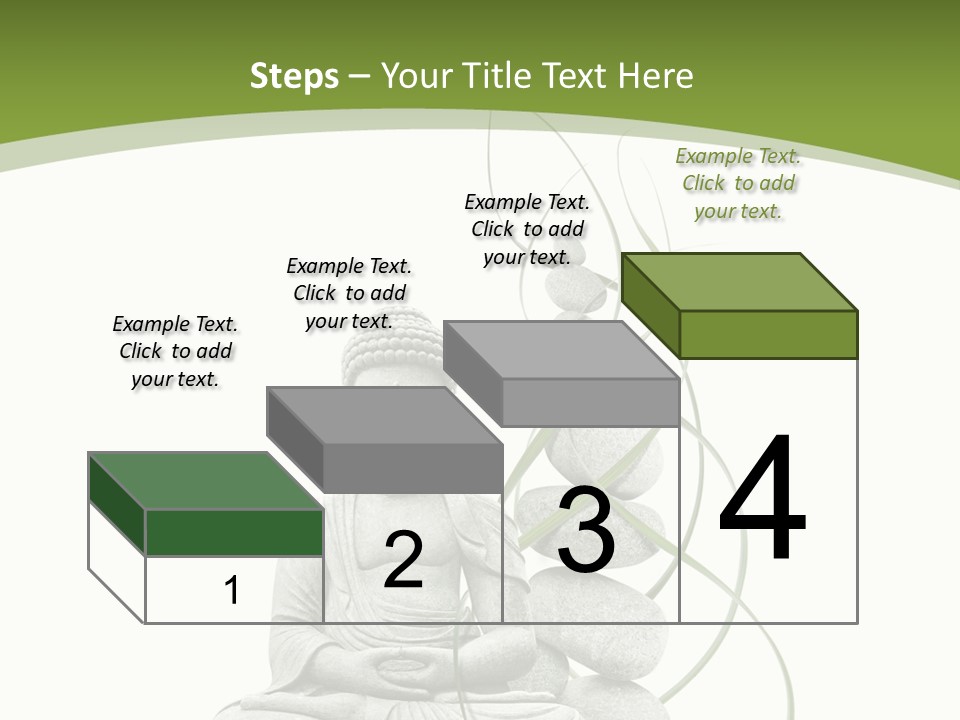 Steps – Your Title Text Here

Example Text. Click to add your text.

Example Text. Click to add your text.

Example Text. Click to add your text.

Example Text. Click to add your text.

1

2

3

4